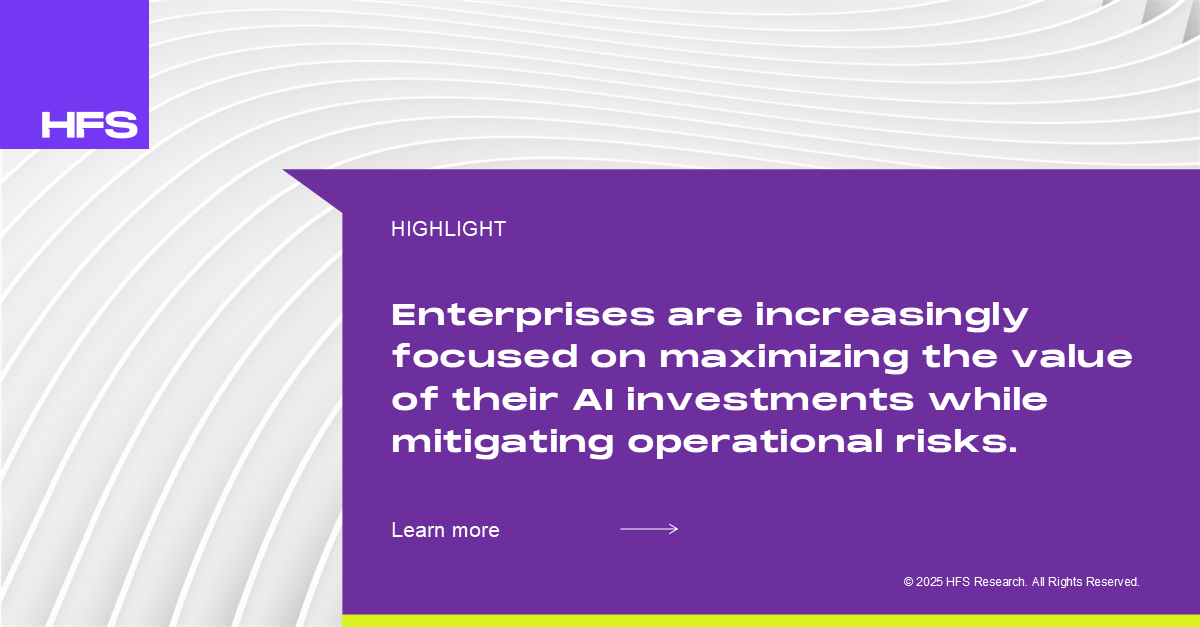 HFS

HIGHLIGHT

Enterprises are increasingly focused on maximizing the value of their AI investments while mitigating operational risks.

Learn more

© 2025 HFS Research. All Rights Reserved.